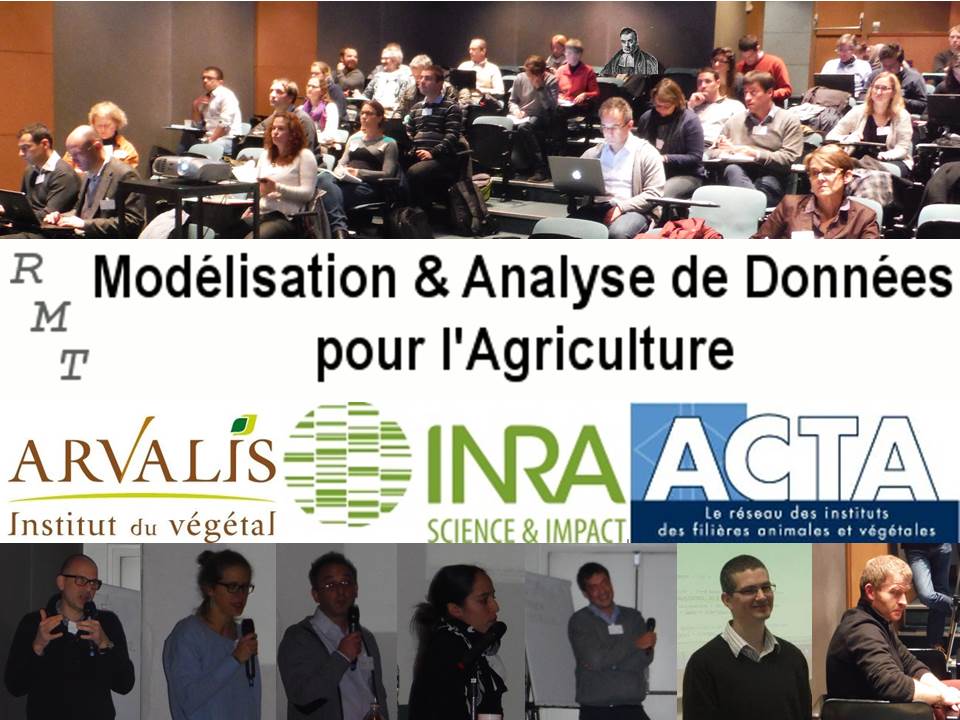 R
M
T
Modélisation & Analyse de Données pour l'Agriculture

ARVALIS
Institut du végétal

INRA
SCIENCE & IMPACT

ACTA
Le réseau des instituts des filières animales et végétales